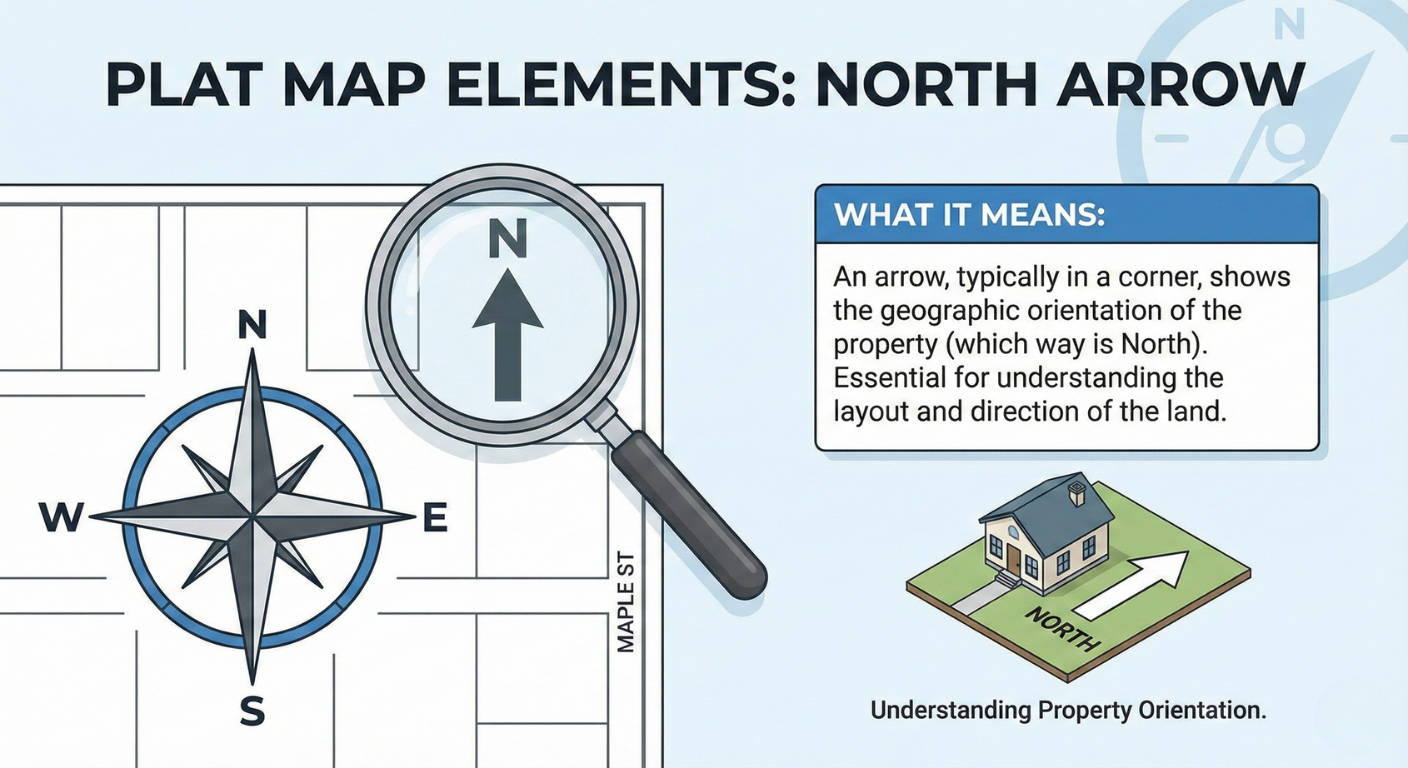 PLAT MAP ELEMENTS: NORTH ARROW

N

N

W

E

S

MAPLE ST

WHAT IT MEANS:

An arrow, typically in a corner, shows the geographic orientation of the property (which way is North). Essential for understanding the layout and direction of the land.

NORTH

Understanding Property Orientation.